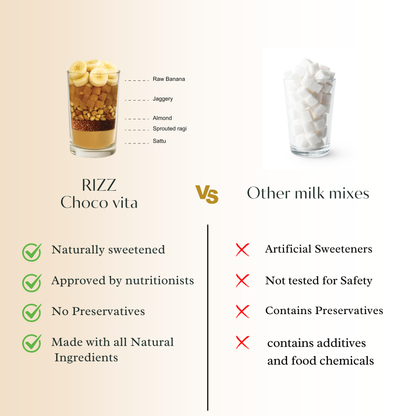 Raw Banana
Jaggery
Almond
Sprouted ragi
Sattu

RIZZ
Choco vita

VS

Other milk mixes

Naturally sweetened

Approved by nutritionists

No Preservatives

Made with all Natural Ingredients

Artificial Sweeteners

Not tested for Safety

Contains Preservatives

contains additives and food chemicals